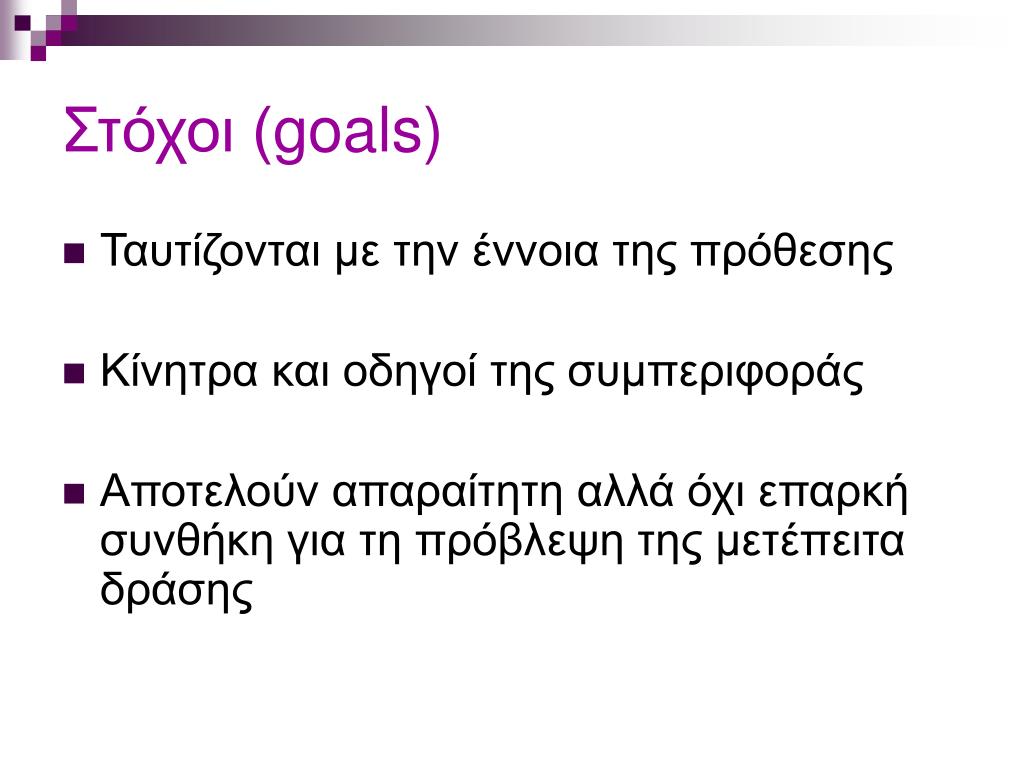 Στόχοι (goals)

Ταυτίζονται με την έννοια της πρόθεσης

Κίνητρα και οδηγοί της συμπεριφοράς

Αποτελούν απαραίτητη αλλά όχι επαρκή συνθήκη για τη πρόβλεψη της μετέπειτα δράσης